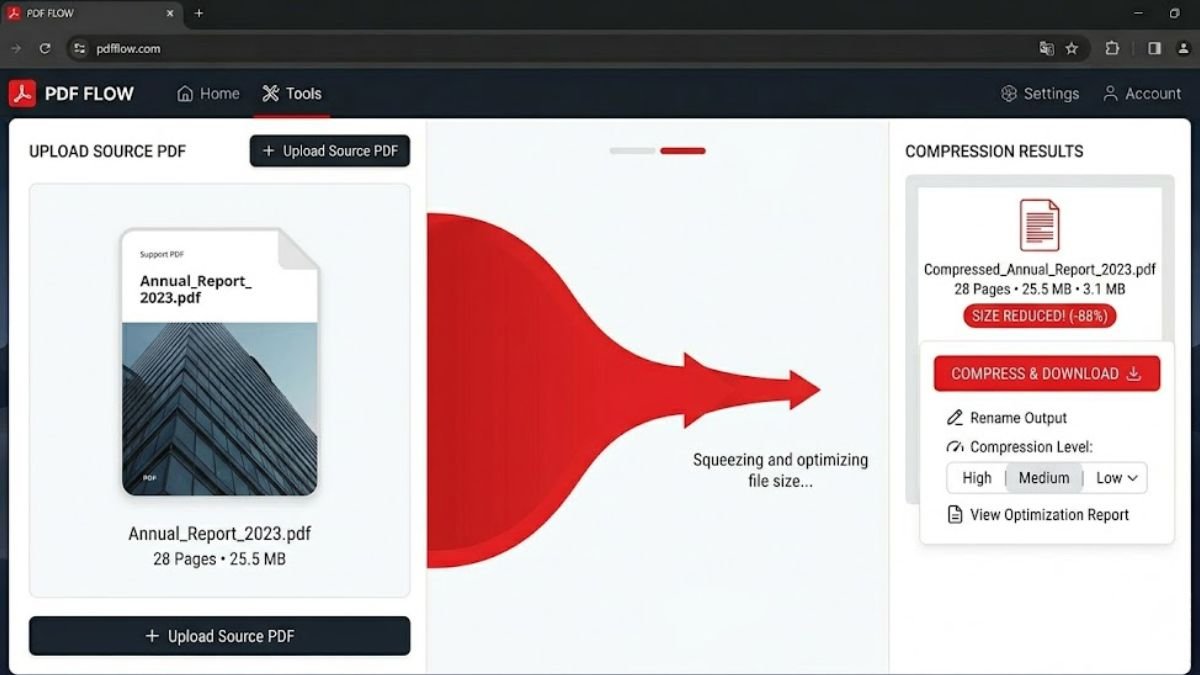 PDF FLOW
pdfflow.com
PDF FLOW Home Tools Settings Account

UPLOAD SOURCE PDF
+ Upload Source PDF

Support PDF
Annual_Report_2023.pdf
PDF

Annual_Report_2023.pdf
28 Pages • 25.5 MB

+ Upload Source PDF

Squeezing and optimizing file size...

COMPRESSION RESULTS
Compressed_Annual_Report_2023.pdf
28 Pages • 25.5 MB • 3.1 MB
SIZE REDUCED! (-88%)

COMPRESS & DOWNLOAD
Rename Output
Compression Level:
High | Medium | Low
View Optimization Report